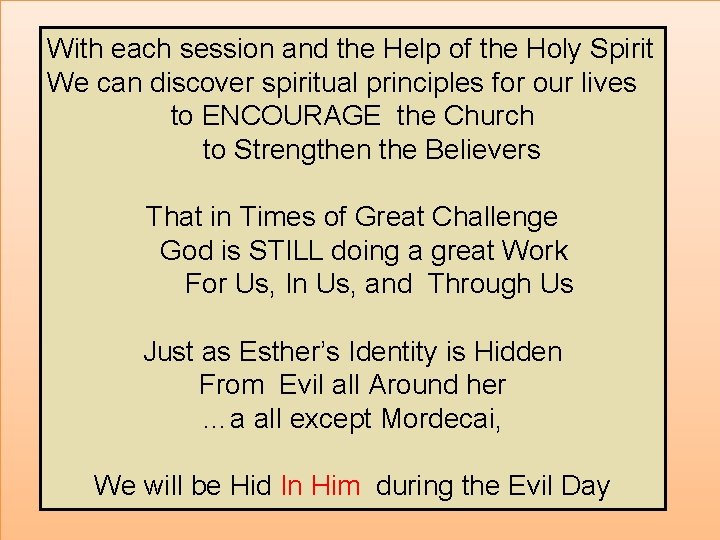 With each session and the Help of the Holy Spirit
We can discover spiritual principles for our lives
to ENCOURAGE the Church
to Strengthen the Believers

That in Times of Great Challenge
God is STILL doing a great Work
For Us, In Us, and Through Us

Just as Esther's Identity is Hidden
From Evil all Around her
…a all except Mordecai,

We will be Hid In Him during the Evil Day